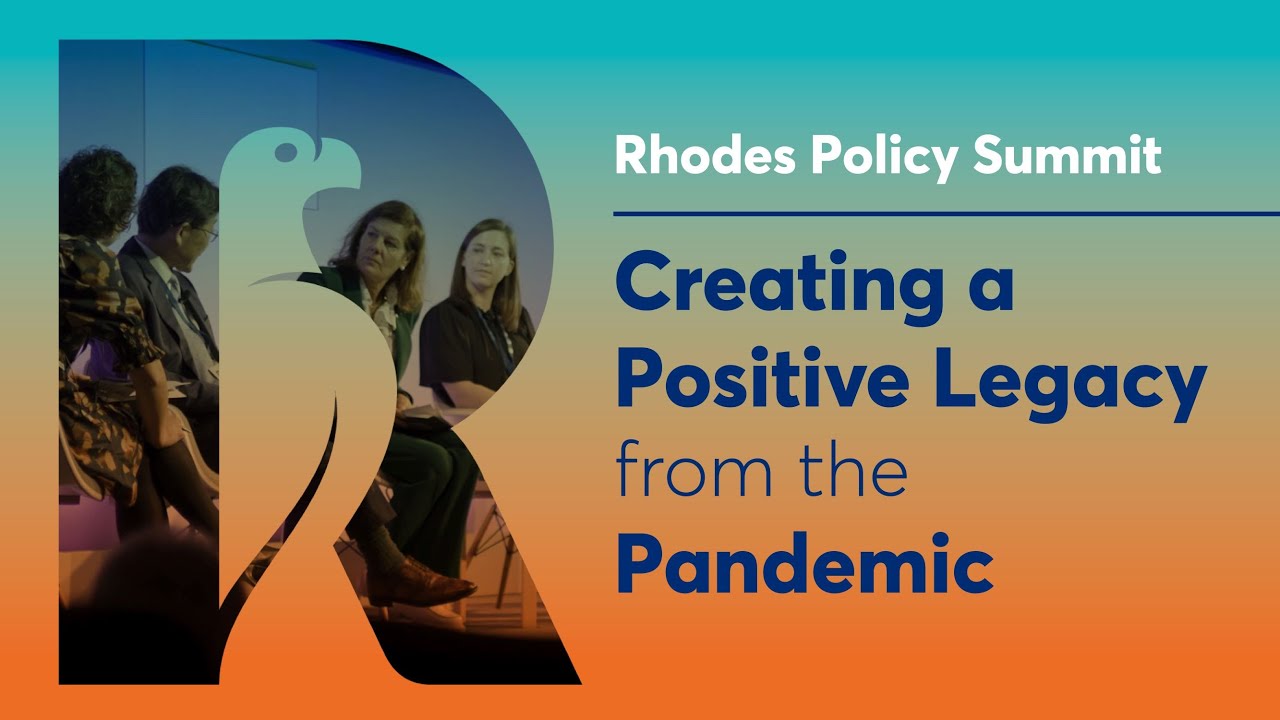 Rhodes Policy Summit

Creating a Positive Legacy from the Pandemic